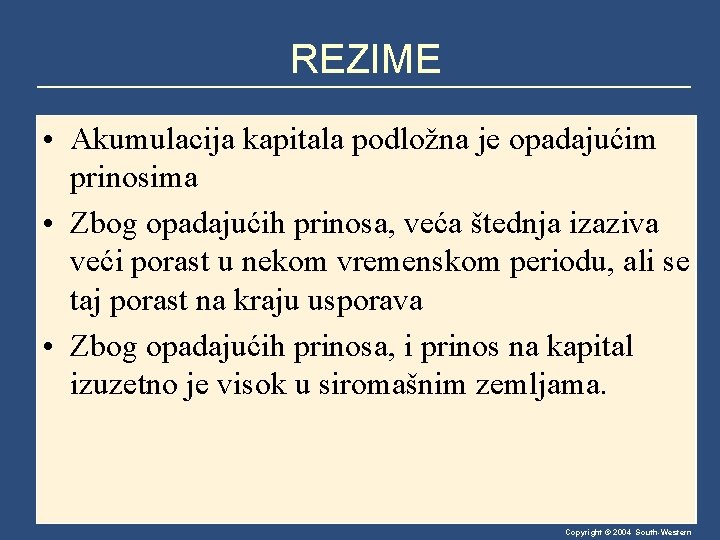 REZIME

• Akumulacija kapitala podložna je opadajućim prinosima

• Zbog opadajućih prinosa, veća štednja izaziva veći porast u nekom vremenskom periodu, ali se taj porast na kraju usporava

• Zbog opadajućih prinosa, i prinos na kapital izuzetno je visok u siromašnim zemljama.

Copyright © 2004 South-Western